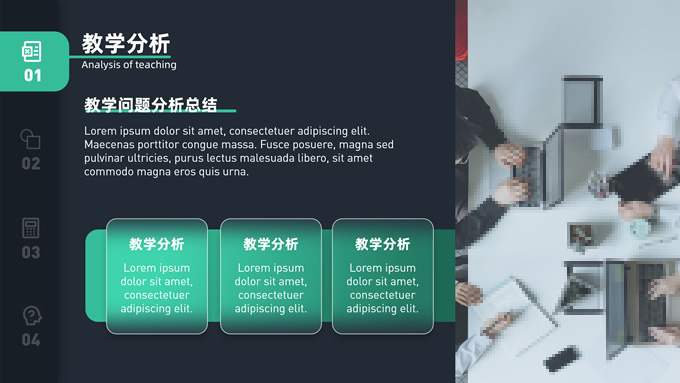 01

02

03

04

教学分析
Analysis of teaching

教学问题分析总结

Lorem ipsum dolor sit amet, consectetuer adipiscing elit. Maecenas porttitor congue massa. Fusce posuere, magna sed pulvinar ultricies, purus lectus malesuada libero, sit amet commodo magna eros quis urna.

教学分析
Lorem ipsum dolor sit amet, consectetuer adipiscing elit.

教学分析
Lorem ipsum dolor sit amet, consectetuer adipiscing elit.

教学分析
Lorem ipsum dolor sit amet, consectetuer adipiscing elit.